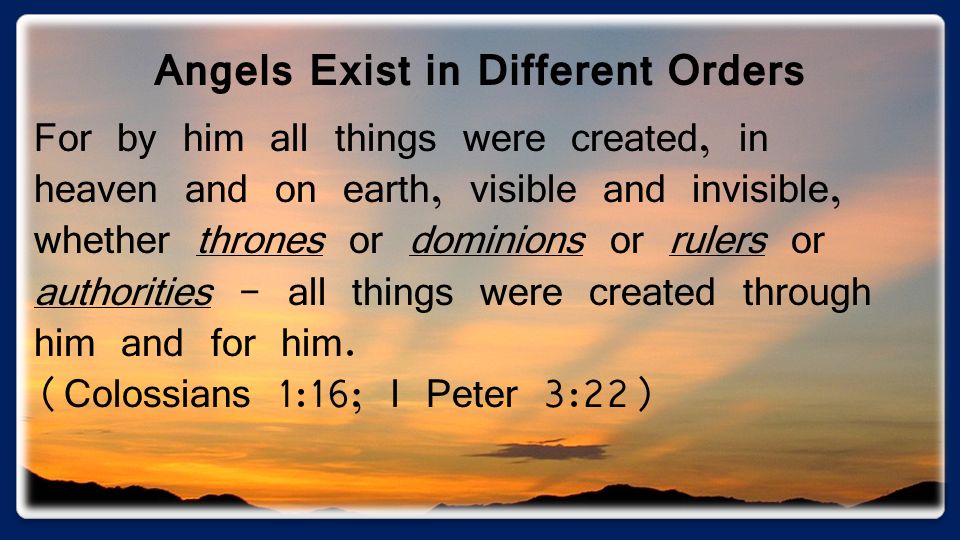 Angels Exist in Different Orders

For by him all things were created, in heaven and on earth, visible and invisible, whether thrones or dominions or rulers or authorities – all things were created through him and for him.
(Colossians 1:16; I Peter 3:22)